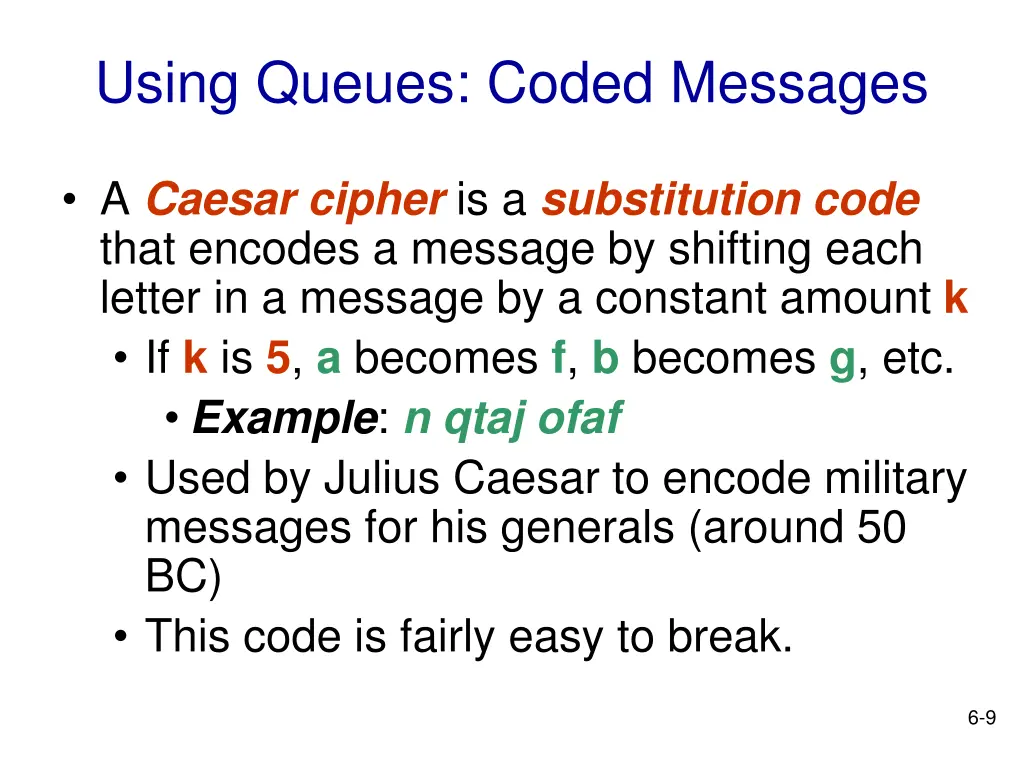 Using Queues: Coded Messages

• A Caesar cipher is a substitution code that encodes a message by shifting each letter in a message by a constant amount k
• If k is 5, a becomes f, b becomes g, etc.
• Example: n qtaj ofaf
• Used by Julius Caesar to encode military messages for his generals (around 50 BC)
• This code is fairly easy to break.

6-9